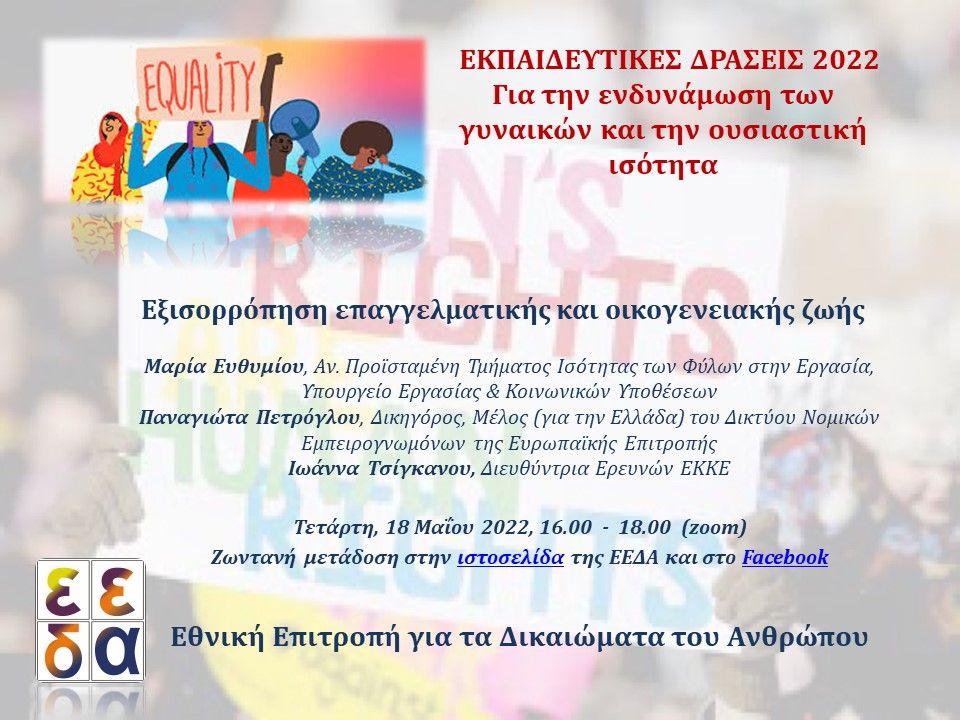 EQUALITY

ΕΚΠΑΙΔΕΥΤΙΚΕΣ ΔΡΑΣΕΙΣ 2022
Για την ενδυνάμωση των γυναικών και την ουσιαστική ισότητα

Εξισορρόπηση επαγγελματικής και οικογενειακής ζωής

Μαρία Ευθυμίου, Αν. Προϊσταμένη Τμήματος Ισότητας των Φύλων στην Εργασία, Υπουργείο Εργασίας & Κοινωνικών Υποθέσεων
Παναγιώτα Πετρόγλου, Δικηγόρος, Μέλος (για την Ελλάδα) του Δικτύου Νομικών Εμπειρογνωμόνων της Ευρωπαϊκής Επιτροπής
Ιωάννα Τσίγκανου, Διευθύντρια Ερευνών ΕΚΚΕ

Τετάρτη, 18 Μαΐου 2022, 16.00 - 18.00 (zoom)
Ζωντανή μετάδοση στην ιστοσελίδα της ΕΕΔΑ και στο Facebook

ε ε
δ α

Εθνική Επιτροπή για τα Δικαιώματα του Ανθρώπου